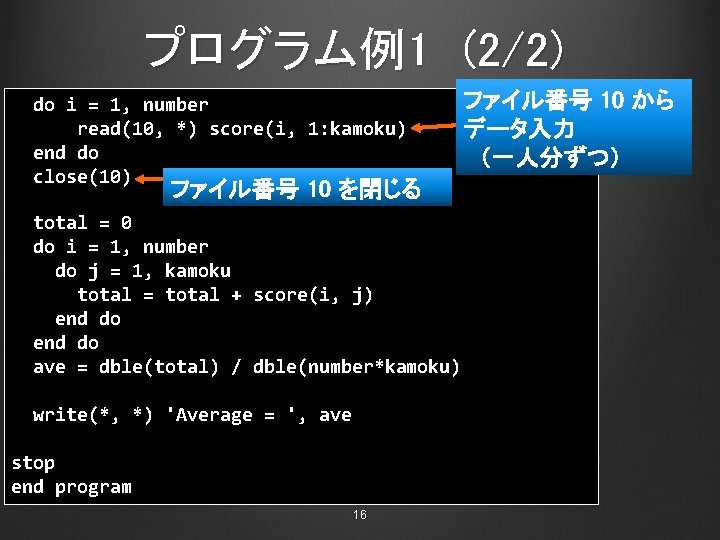 プログラム例1 (2/2)

do i = 1, number
    read(10, *) score(i, 1:kamoku)
end do
close(10)

total = 0
do i = 1, number
  do j = 1, kamoku
    total = total + score(i, j)
  end do
end do
ave = dble(total) / dble(number*kamoku)

write(*, *) 'Average = ', ave

stop
end program

ファイル番号 10 から データ入力 (一人分ずつ)

ファイル番号 10 を閉じる

16